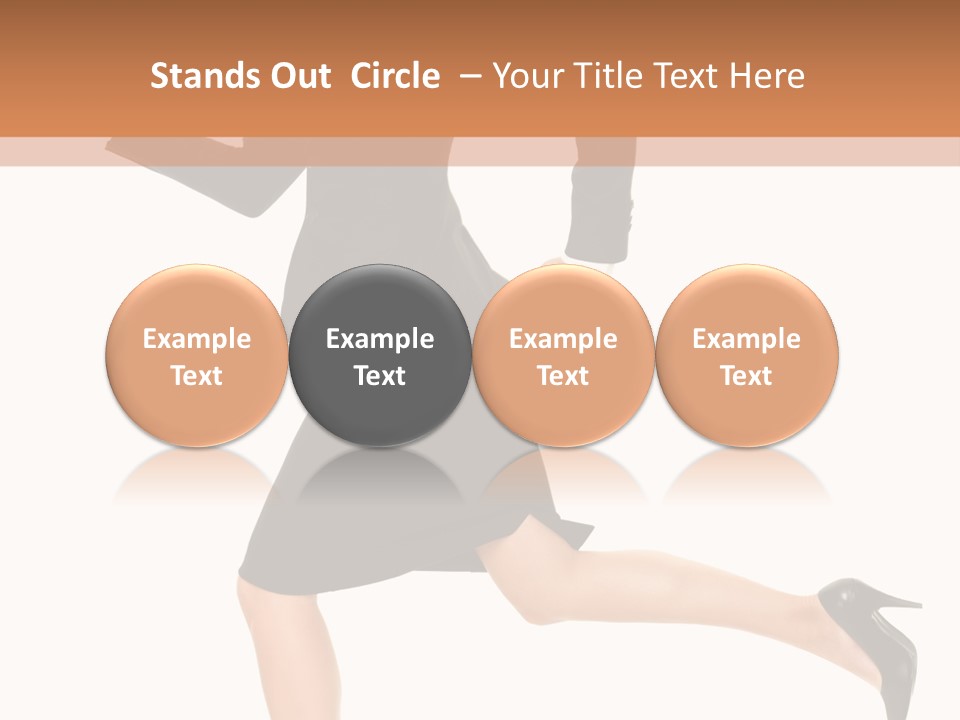 Stands Out Circle – Your Title Text Here

Example Text

Example Text

Example Text

Example Text